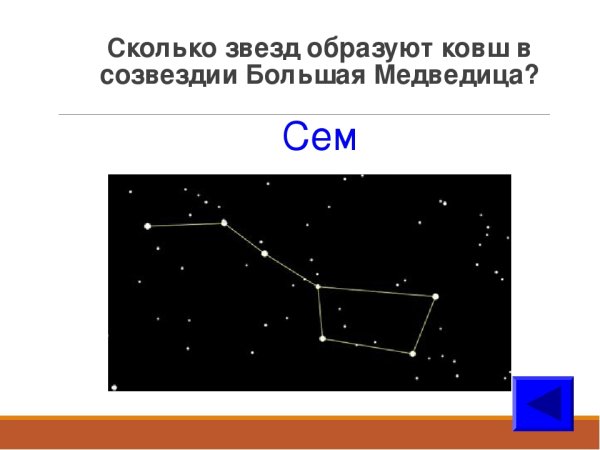 Сколько звезд образуют ковш в созвездии Большая Медведица?

Сем